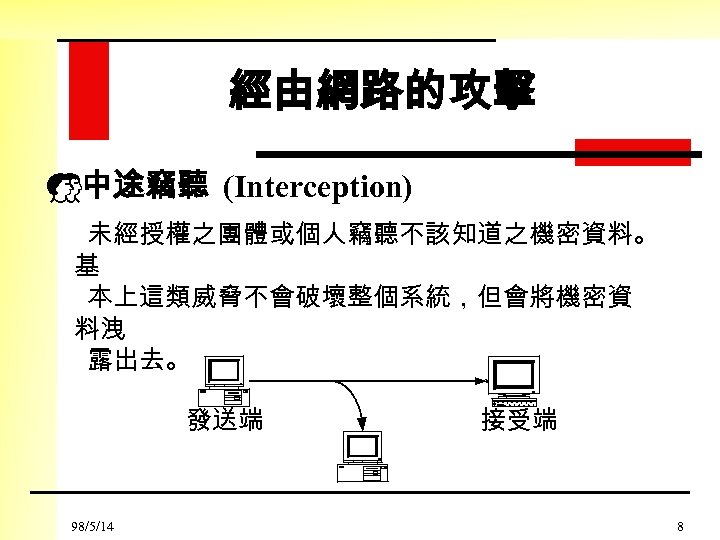 經由網路的攻擊

中途竊聽 (Interception)

未經授權之團體或個人竊聽不該知道之機密資料。基本上這類威脅不會破壞整個系統，但會將機密資料洩露出去。

發送端

接受端

98/5/14

8